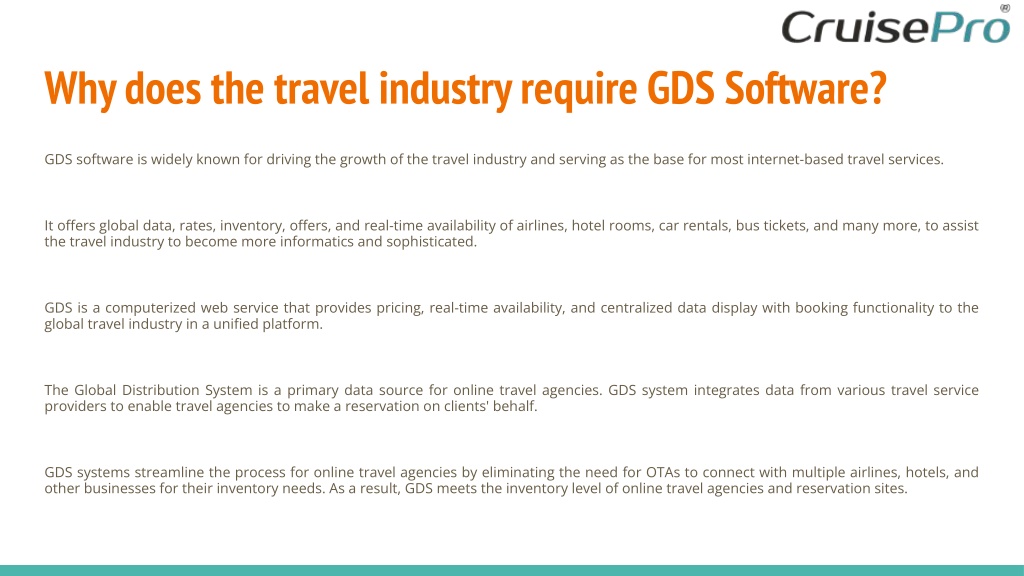 CruisePro®

Why does the travel industry require GDS Software?

GDS software is widely known for driving the growth of the travel industry and serving as the base for most internet-based travel services.

It offers global data, rates, inventory, offers, and real-time availability of airlines, hotel rooms, car rentals, bus tickets, and many more, to assist the travel industry to become more informatics and sophisticated.

GDS is a computerized web service that provides pricing, real-time availability, and centralized data display with booking functionality to the global travel industry in a unified platform.

The Global Distribution System is a primary data source for online travel agencies. GDS system integrates data from various travel service providers to enable travel agencies to make a reservation on clients' behalf.

GDS systems streamline the process for online travel agencies by eliminating the need for OTAs to connect with multiple airlines, hotels, and other businesses for their inventory needs. As a result, GDS meets the inventory level of online travel agencies and reservation sites.